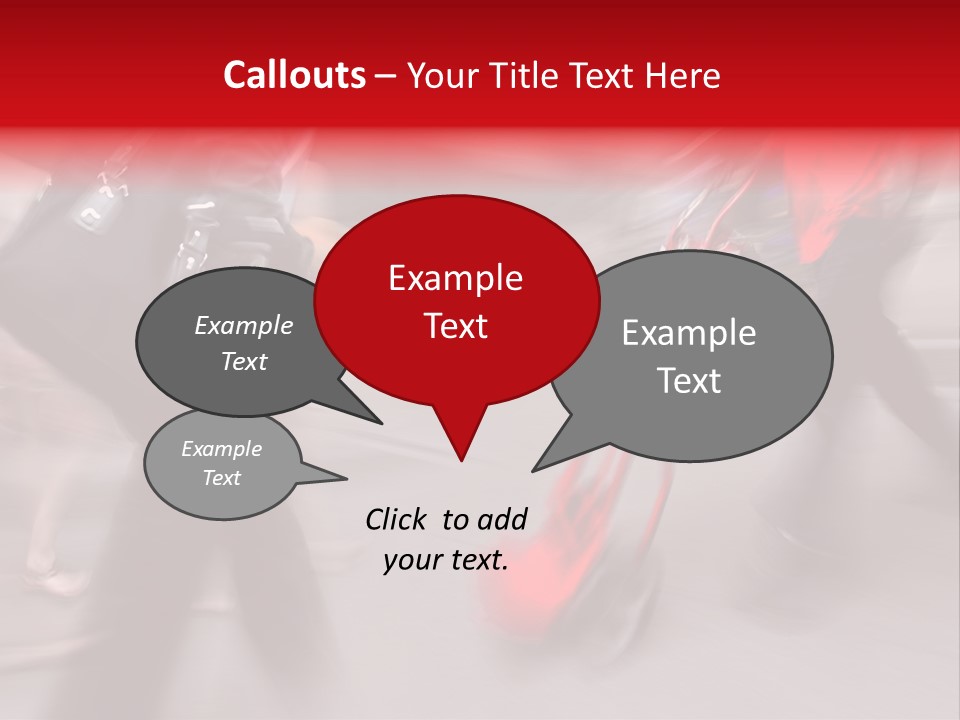 Callouts – Your Title Text Here

Example Text

Example Text

Example Text

Example Text

Click to add your text.